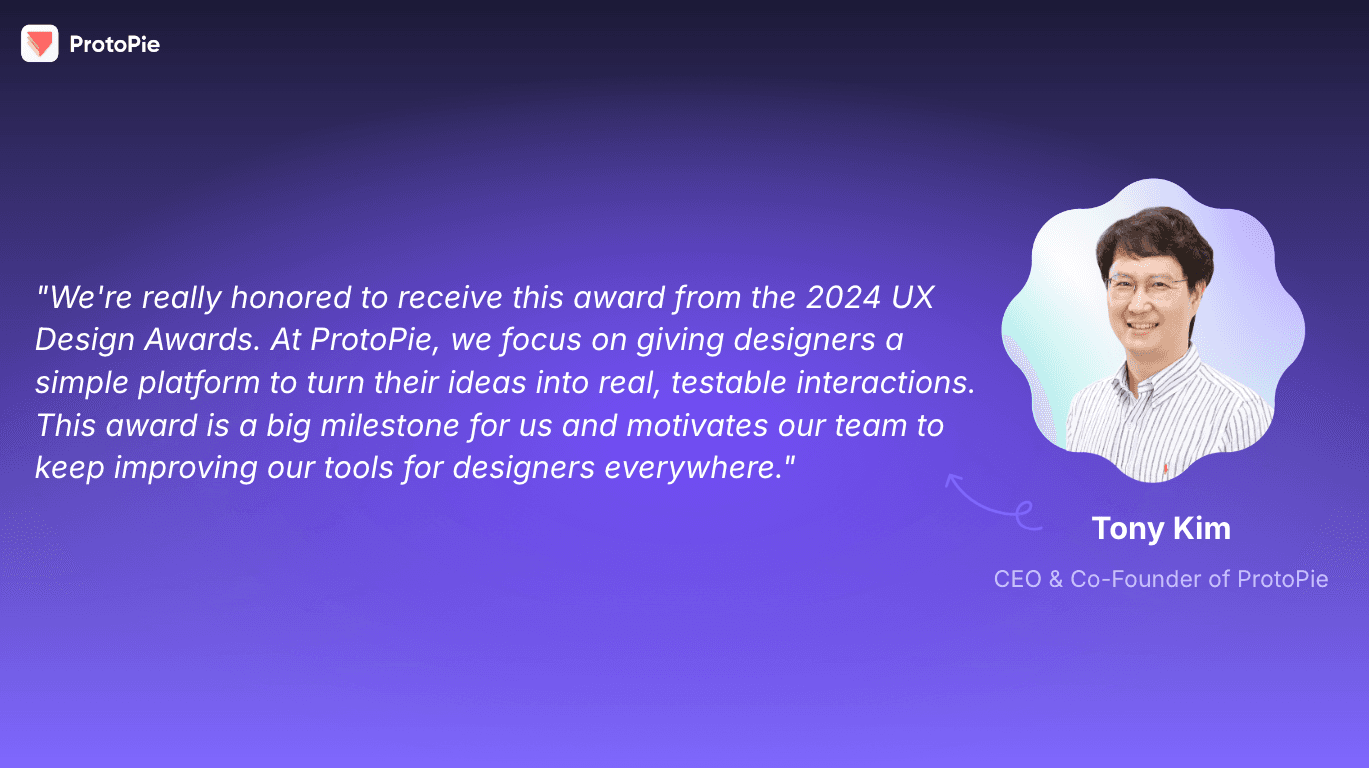 ProtoPie

"We're really honored to receive this award from the 2024 UX Design Awards. At ProtoPie, we focus on giving designers a simple platform to turn their ideas into real, testable interactions. This award is a big milestone for us and motivates our team to keep improving our tools for designers everywhere."

Tony Kim

CEO & Co-Founder of ProtoPie